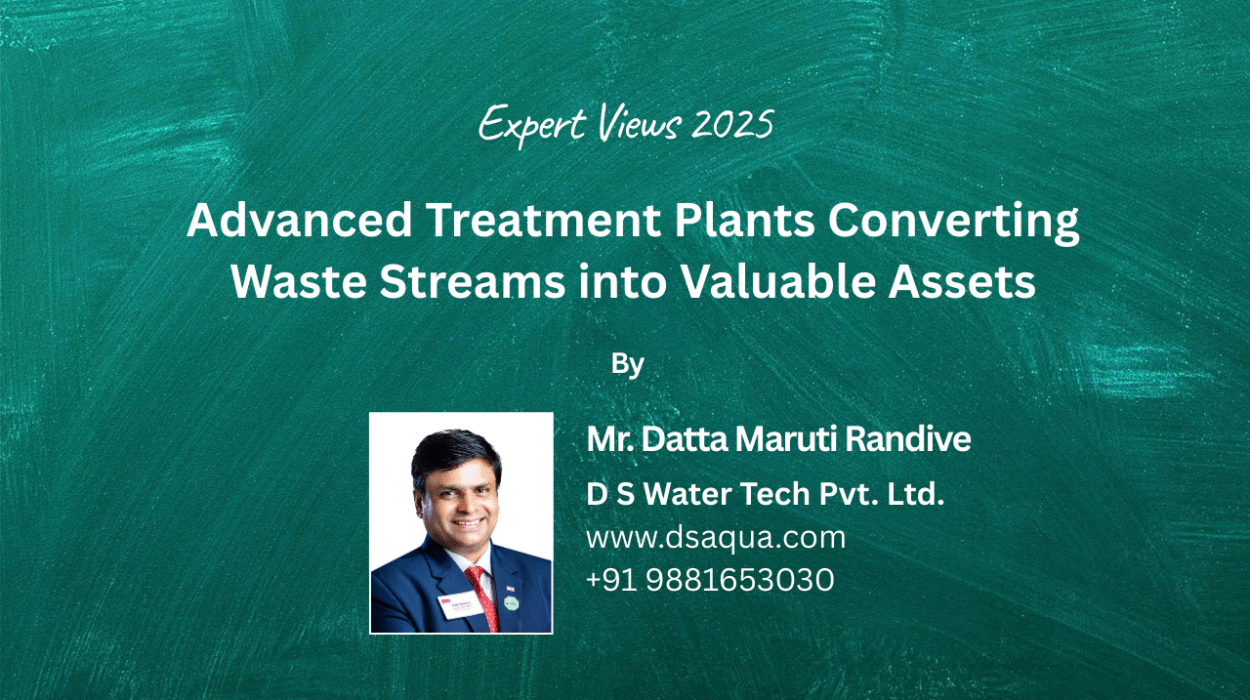 Expert Views 2025

Advanced Treatment Plants Converting Waste Streams into Valuable Assets

By

Mr. Datta Maruti Randive

D S Water Tech Pvt. Ltd.

www.dsaqua.com

+91 9881653030